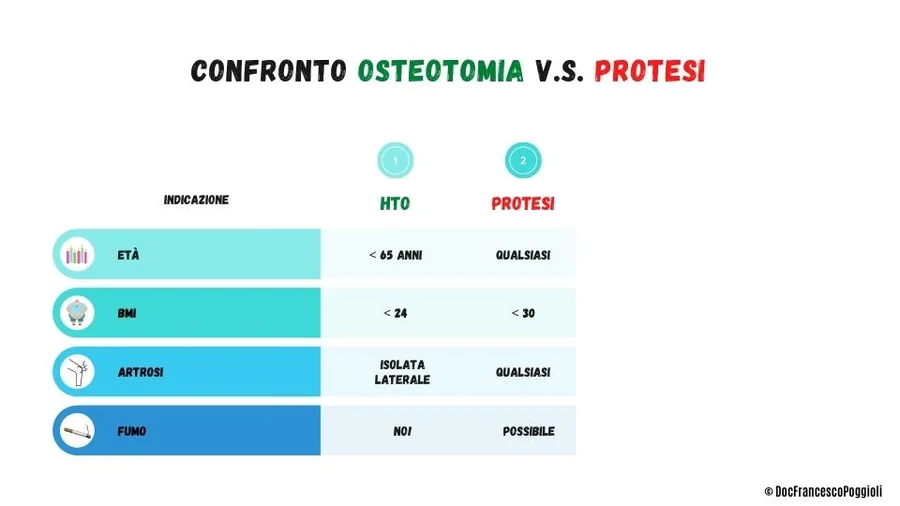 CONFRONTO OSTEOTOMIA V.S. PROTESI

| INDICAZIONE | 1 HTO | 2 PROTESI |
|---|---|---|
| ETÀ | < 65 ANNI | QUALSIASI |
| BMI | < 24 | < 30 |
| ARTROSI | ISOLATA LATERALE | QUALSIASI |
| FUMO | NO! | POSSIBILE |

© DocFrancescoPoggioli